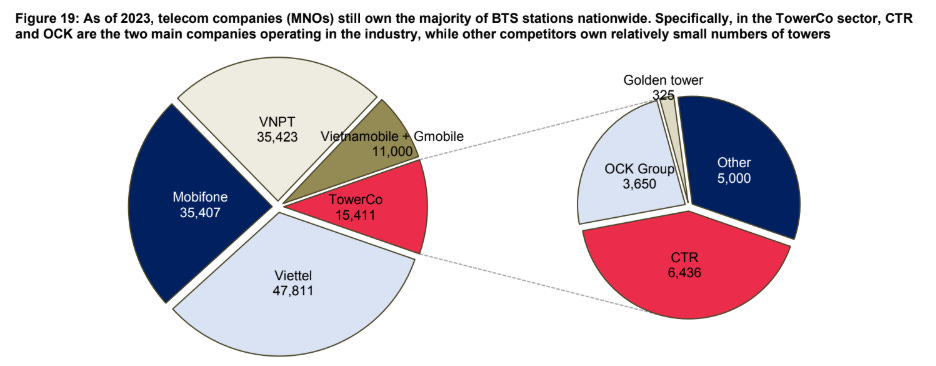 Figure 19: As of 2023, telecom companies (MNOs) still own the majority of BTS stations nationwide. Specifically, in the TowerCo sector, CTR and OCK are the two main companies operating in the industry, while other competitors own relatively small numbers of towers

VNPT
35,423

Vietnamobile + Gmobile
11,000

Mobifone
35,407

TowerCo
15,411

Viettel
47,811

Golden tower
325

OCK Group
3,650

Other
5,000

CTR
6,436